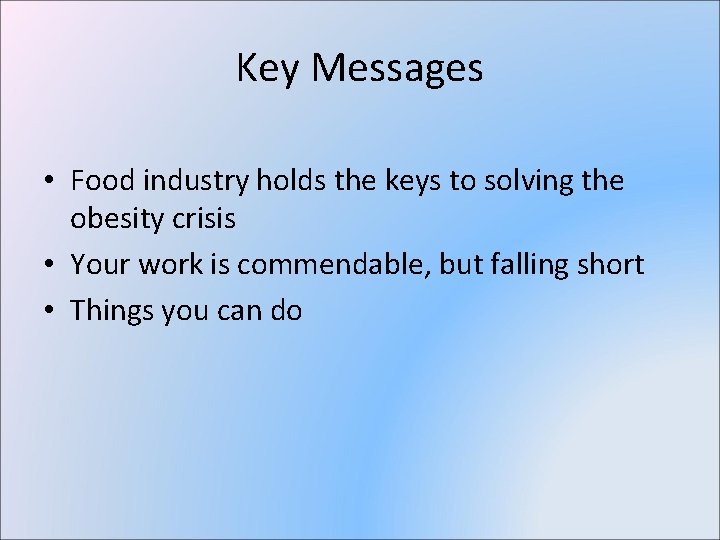 Key Messages

• Food industry holds the keys to solving the obesity crisis
• Your work is commendable, but falling short
• Things you can do